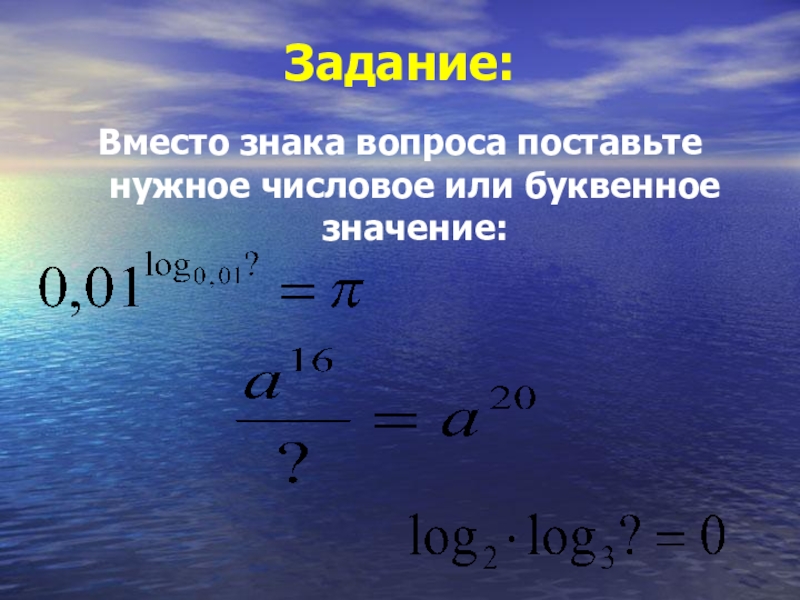 Задание:

Вместо знака вопроса поставьте нужное числовое или буквенное значение:

$0,01^{\log_{0,01}?} = \pi$

$\frac{a^{16}}{?} = a^{20}$

$\log_2 \cdot \log_3 ? = 0$